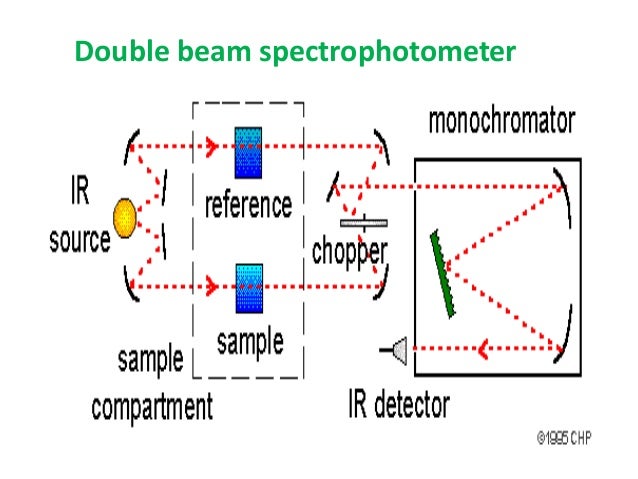 Double beam spectrophotometer

monochromator

IR source

reference

chopper

sample

sample compartment

IR detector

©1995 CHP